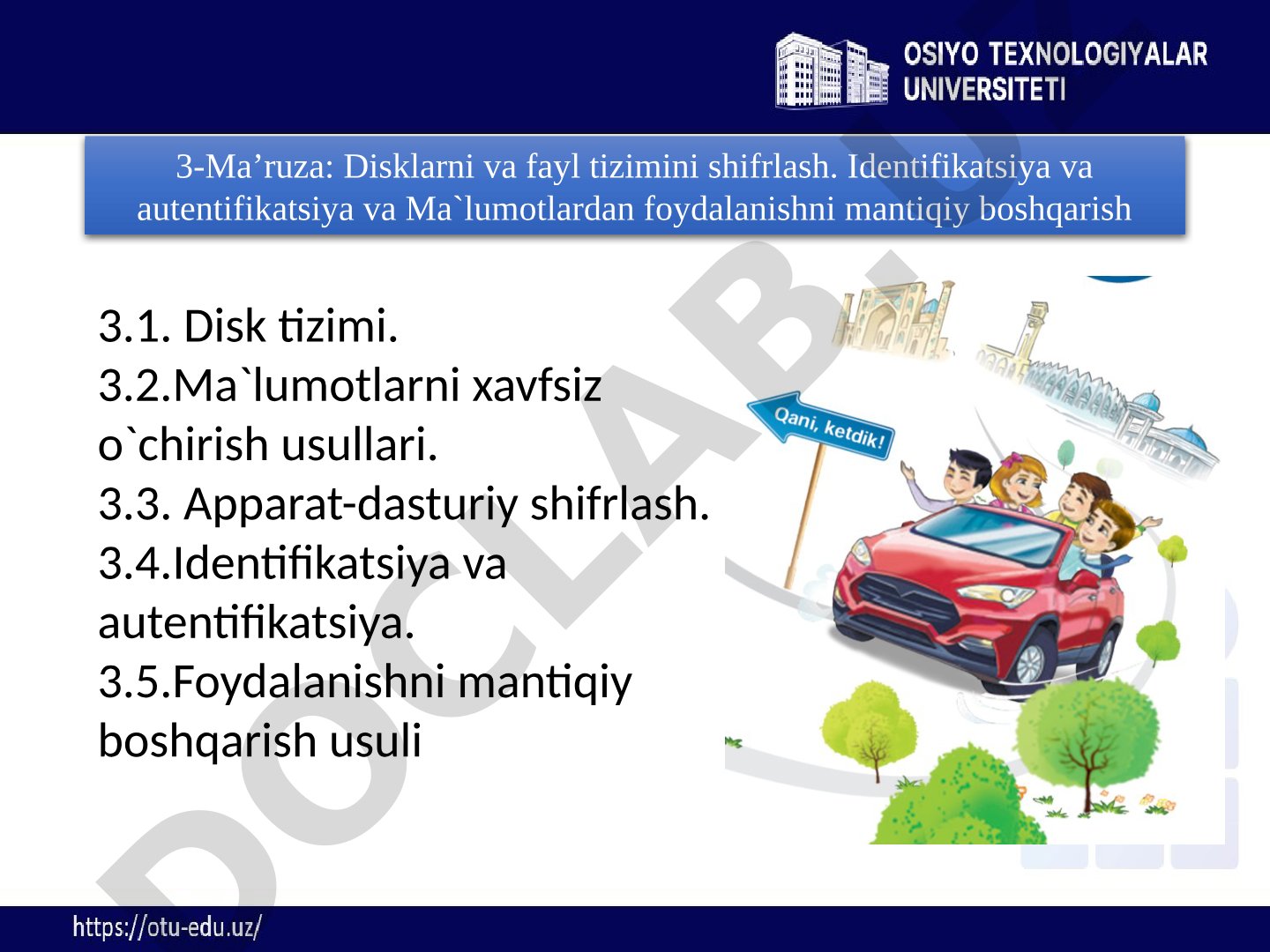 OSIYO TEXNOLOGIYALAR UNIVERSITETI

3-Ma’ruza: Disklarni va fayl tizimini shifrlash. Identifikatsiya va autentifikatsiya va Ma`lumotlardan foydalanishni mantiqiy boshqarish

3.1. Disk tizimi.
3.2.Ma`lumotlarni xavfsiz o`chirish usullari.
3.3. Apparat-dasturiy shifrlash.
3.4.Identifikatsiya va autentifikatsiya.
3.5.Foydalanishni mantiqiy boshqarish usuli

Qani, ketdik!

DOCLAB.UZ

https://otu-edu.uz/